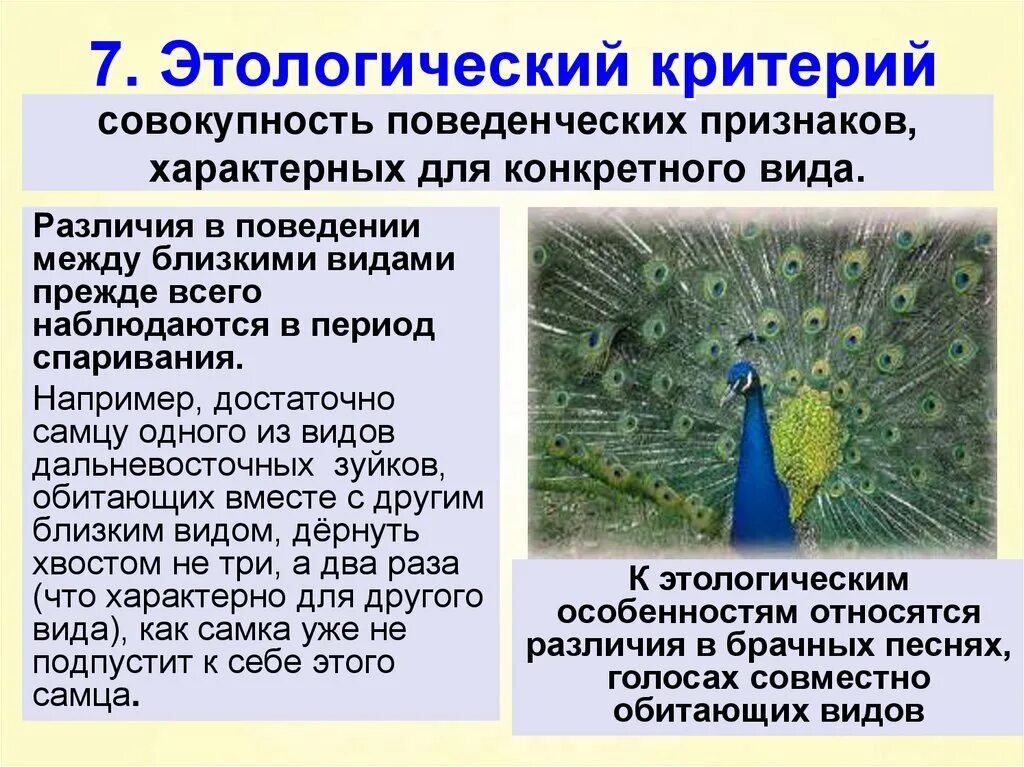 7. Этологический критерий

совокупность поведенческих признаков, характерных для конкретного вида.

Различия в поведении между близкими видами прежде всего наблюдаются в период спаривания.

Например, достаточно самцу одного из видов дальневосточных зуйков, обитающих вместе с другим близким видом, дёрнуть хвостом не три, а два раза (что характерно для другого вида), как самка уже не подпустит к себе этого самца.

К этологическим особенностям относятся различия в брачных песнях, голосах совместно обитающих видов